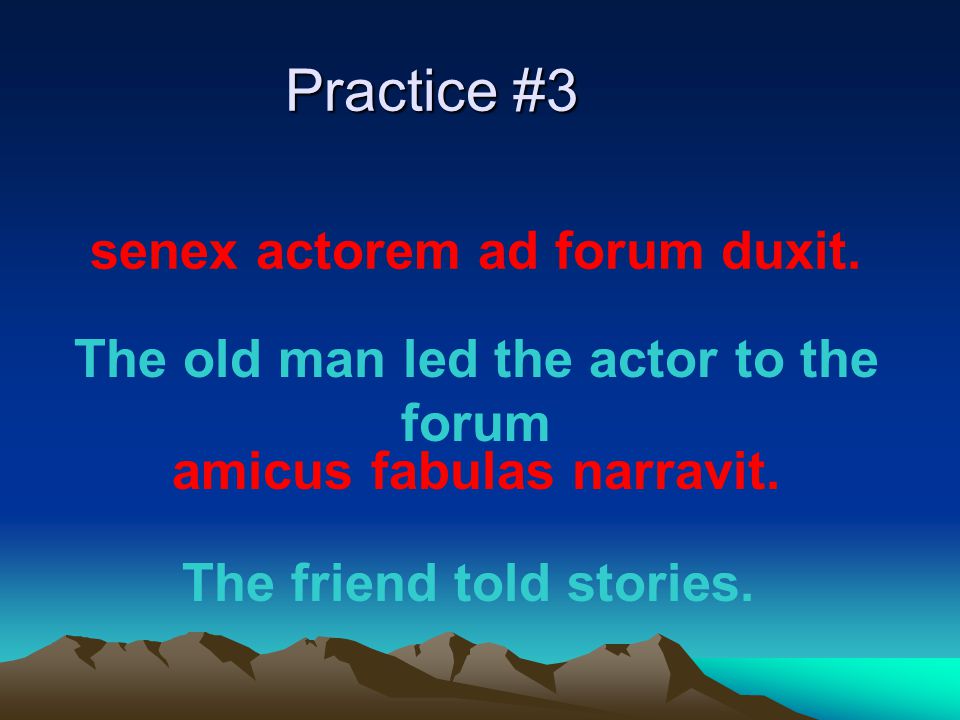 Practice #3

senex actorem ad forum duxit.

The old man led the actor to the forum

amicus fabulas narravit.

The friend told stories.